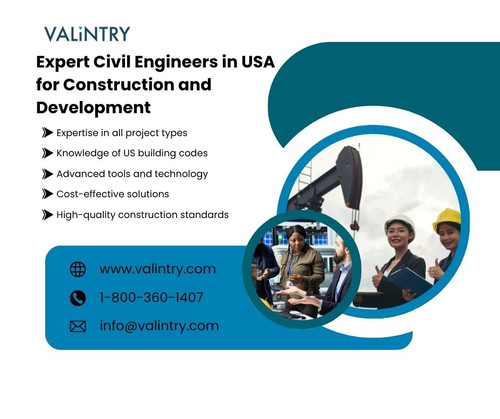 VALiNTRY

Expert Civil Engineers in USA for Construction and Development

Expertise in all project types

Knowledge of US building codes

Advanced tools and technology

Cost-effective solutions

High-quality construction standards

www.valintry.com

1-800-360-1407

info@valintry.com